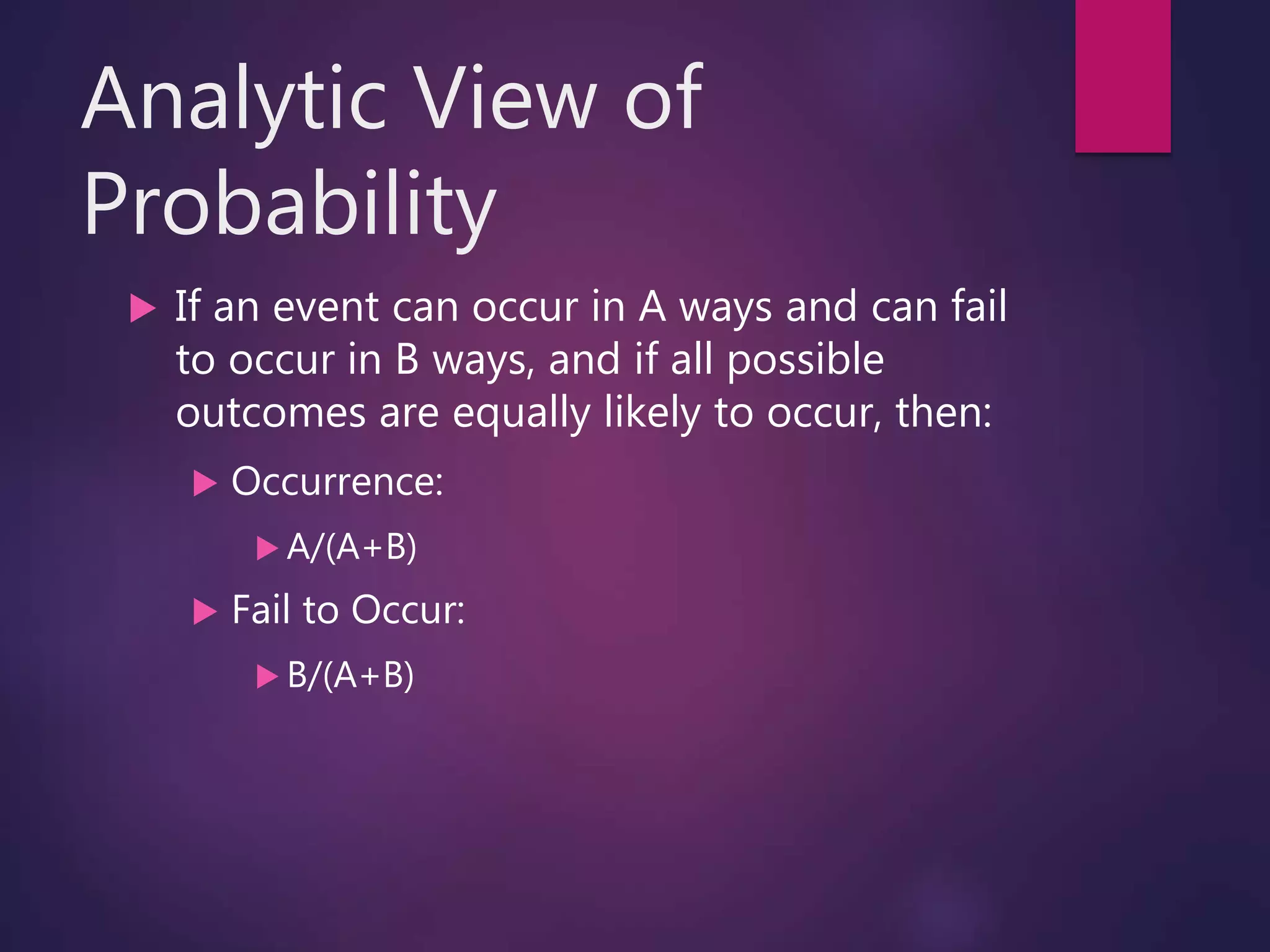 Analytic View of Probability

If an event can occur in A ways and can fail to occur in B ways, and if all possible outcomes are equally likely to occur, then:

Occurrence:

$A/(A+B)$

Fail to Occur:

$B/(A+B)$